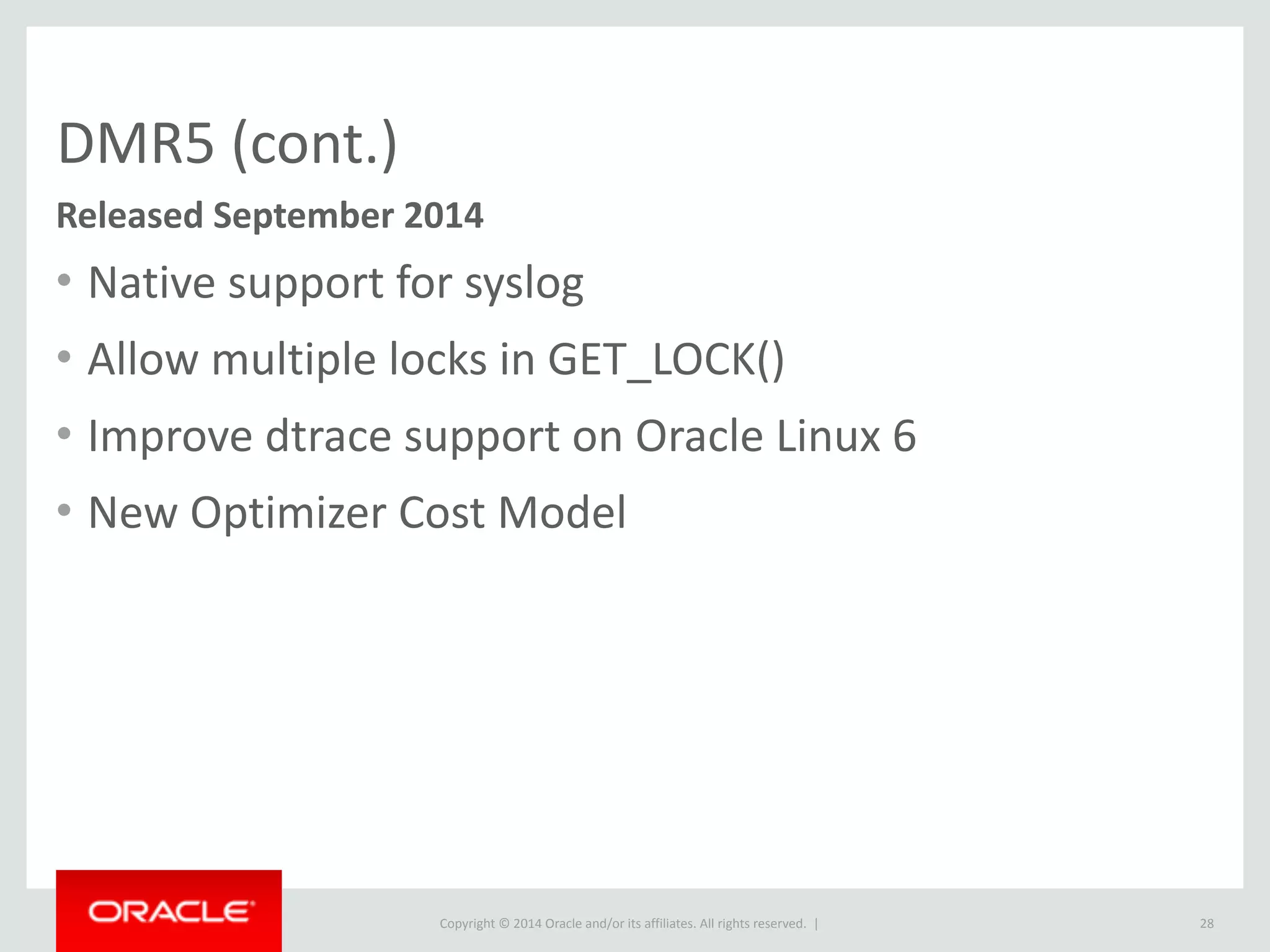 DMR5 (cont.)

Released September 2014

• Native support for syslog
• Allow multiple locks in GET_LOCK()
• Improve dtrace support on Oracle Linux 6
• New Optimizer Cost Model

ORACLE

Copyright © 2014 Oracle and/or its affiliates. All rights reserved. |

28